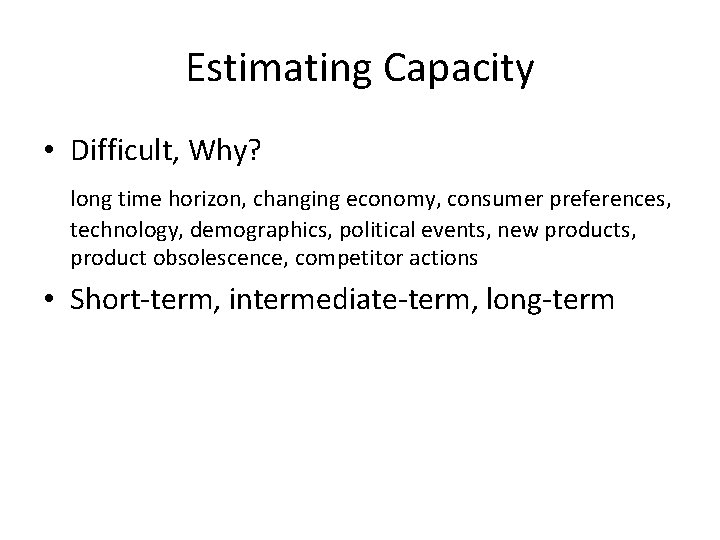 Estimating Capacity

• Difficult, Why?

long time horizon, changing economy, consumer preferences, technology, demographics, political events, new products, product obsolescence, competitor actions

• Short-term, intermediate-term, long-term